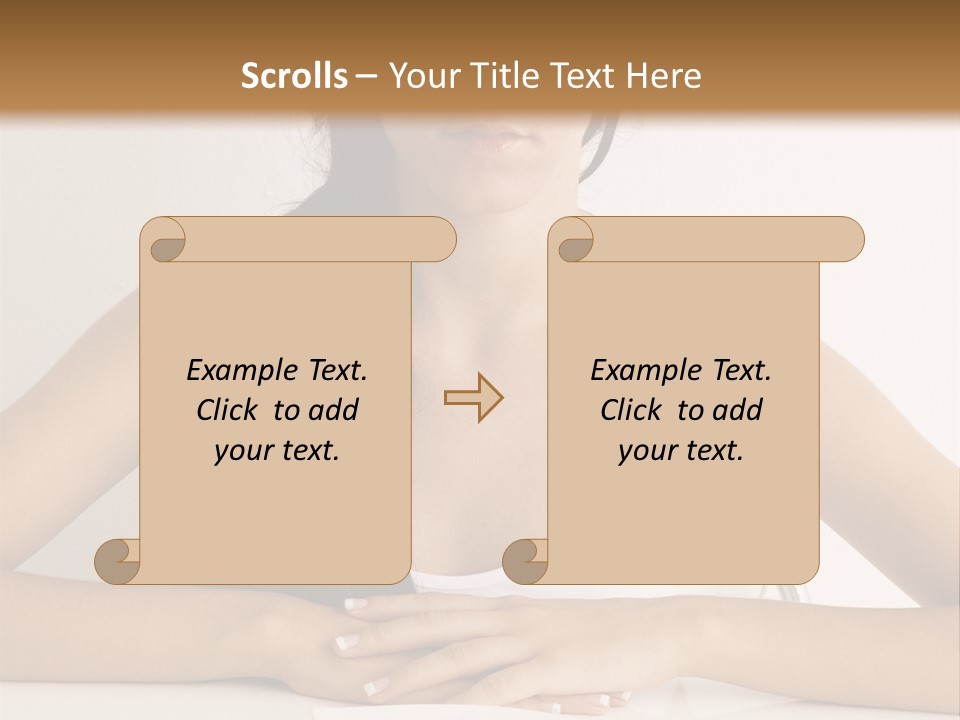 Scrolls – Your Title Text Here

Example Text. Click to add your text.

Example Text. Click to add your text.